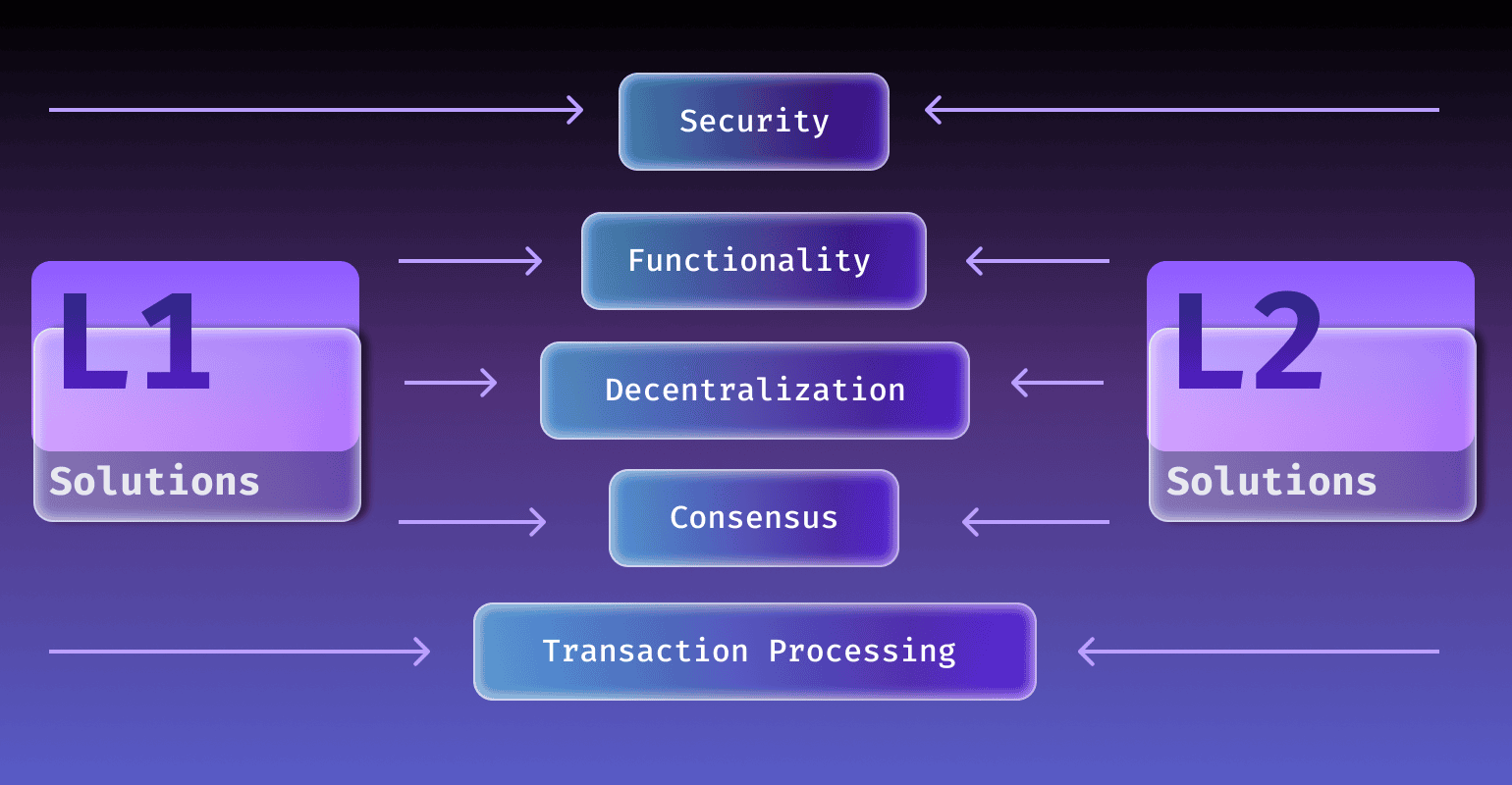 L1
Solutions

Security

Functionality

Decentralization

Consensus

Transaction Processing

L2
Solutions